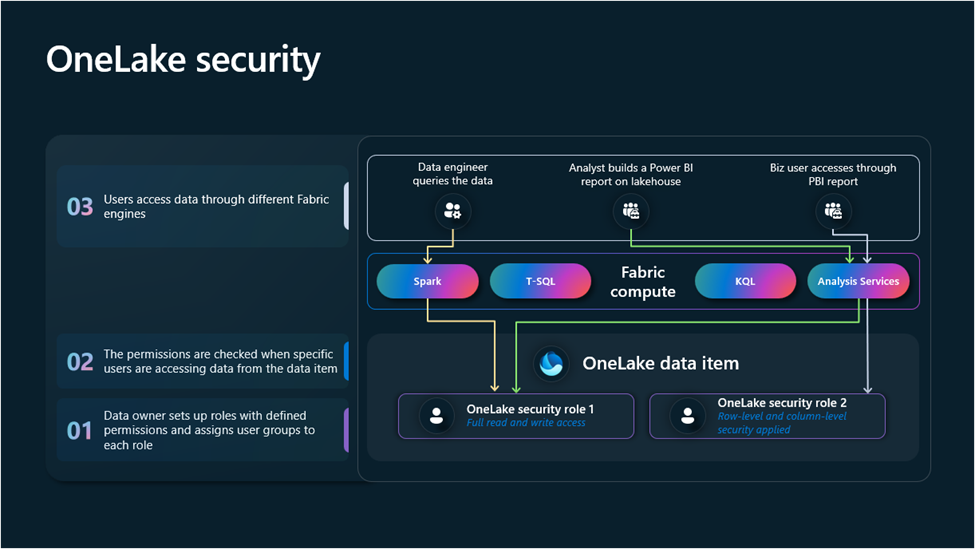 OneLake security

03 Users access data through different Fabric engines

02 The permissions are checked when specific users are accessing data from the data item

01 Data owner sets up roles with defined permissions and assigns user groups to each role

Data engineer queries the data

Analyst builds a Power BI report on lakehouse

Biz user accesses through PBI report

Spark

T-SQL

Fabric compute

KQL

Analysis Services

OneLake data item

OneLake security role 1
Full read and write access

OneLake security role 2
Row-level and column-level security applied